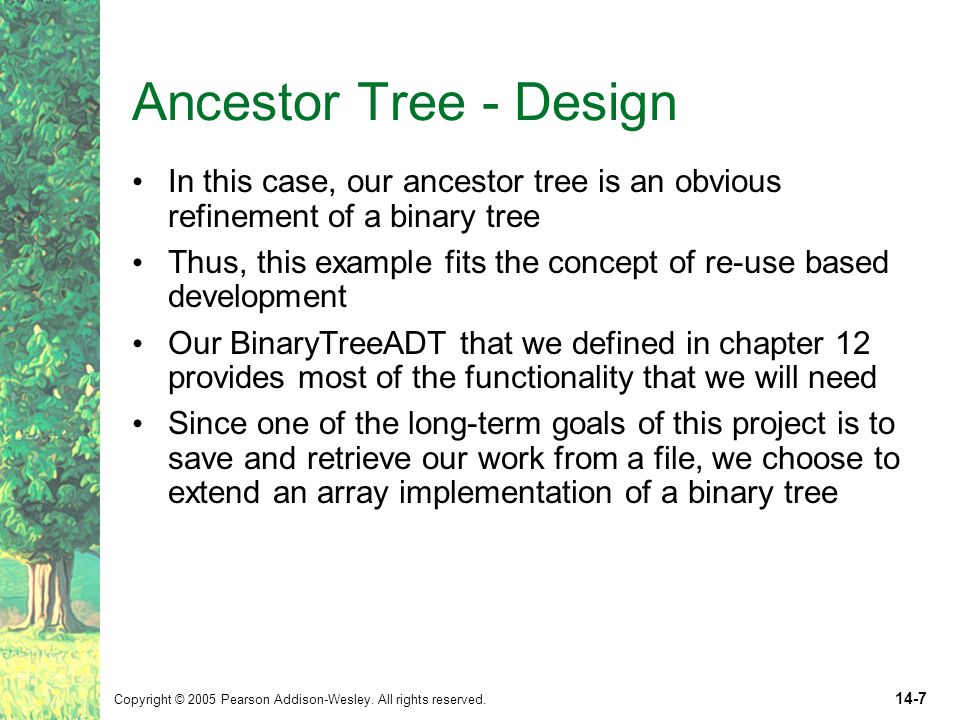 Ancestor Tree - Design

• In this case, our ancestor tree is an obvious refinement of a binary tree

• Thus, this example fits the concept of re-use based development

• Our BinaryTreeADT that we defined in chapter 12 provides most of the functionality that we will need

• Since one of the long-term goals of this project is to save and retrieve our work from a file, we choose to extend an array implementation of a binary tree

Copyright © 2005 Pearson Addison-Wesley. All rights reserved.

14-7